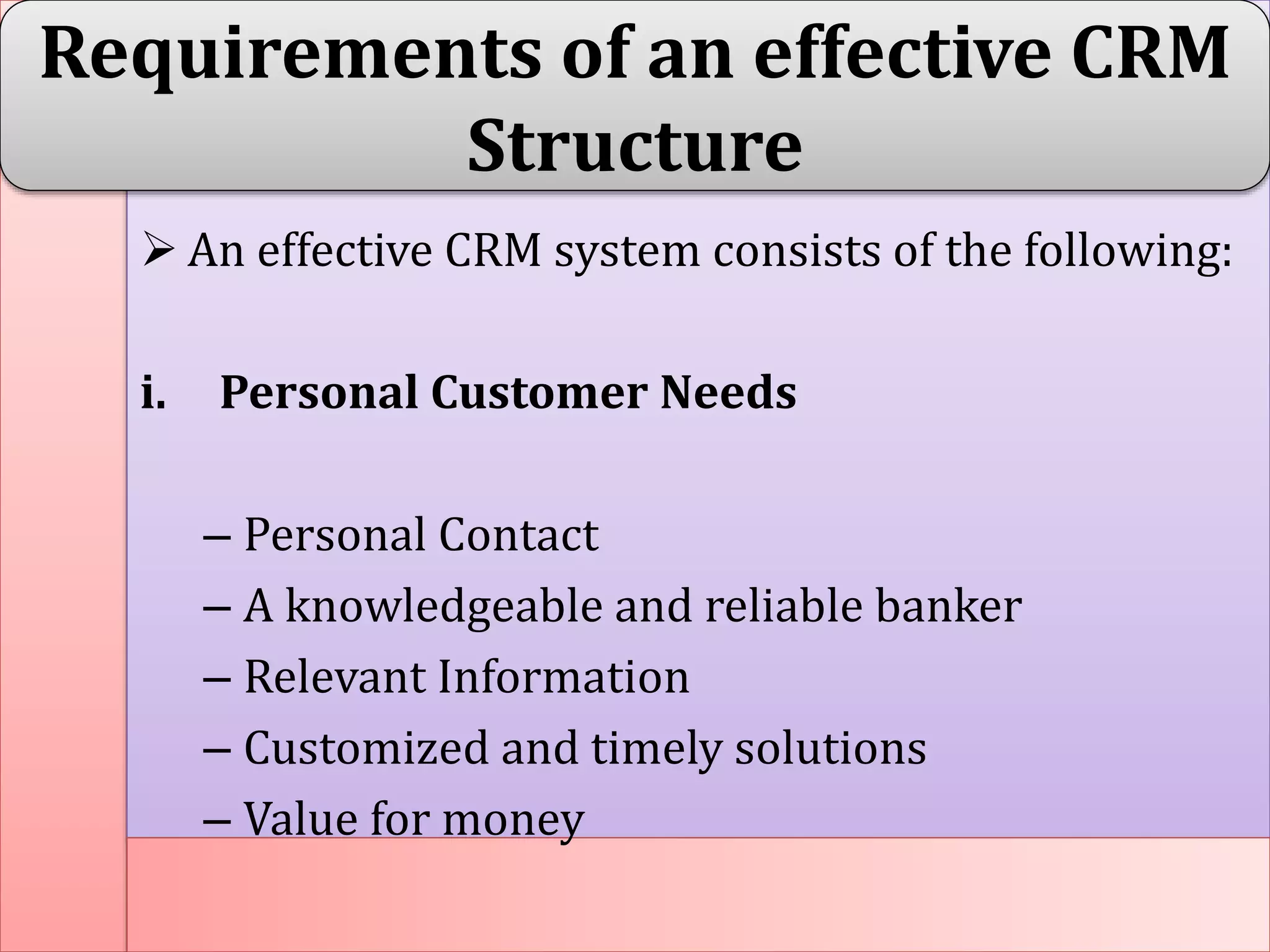 Requirements of an effective CRM Structure

➢ An effective CRM system consists of the following:

i. Personal Customer Needs

– Personal Contact
– A knowledgeable and reliable banker
– Relevant Information
– Customized and timely solutions
– Value for money